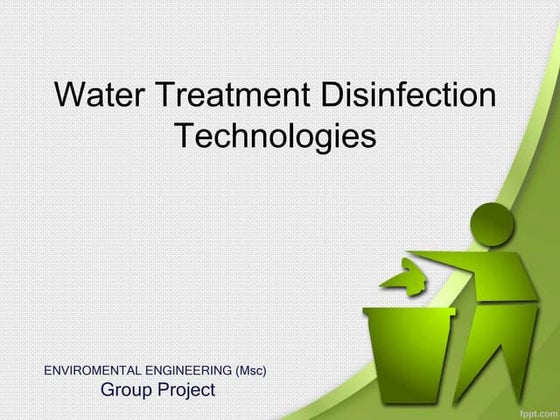 Water Treatment Disinfection Technologies

ENVIROMENTAL ENGINEERING (Msc)
Group Project

fppt.com